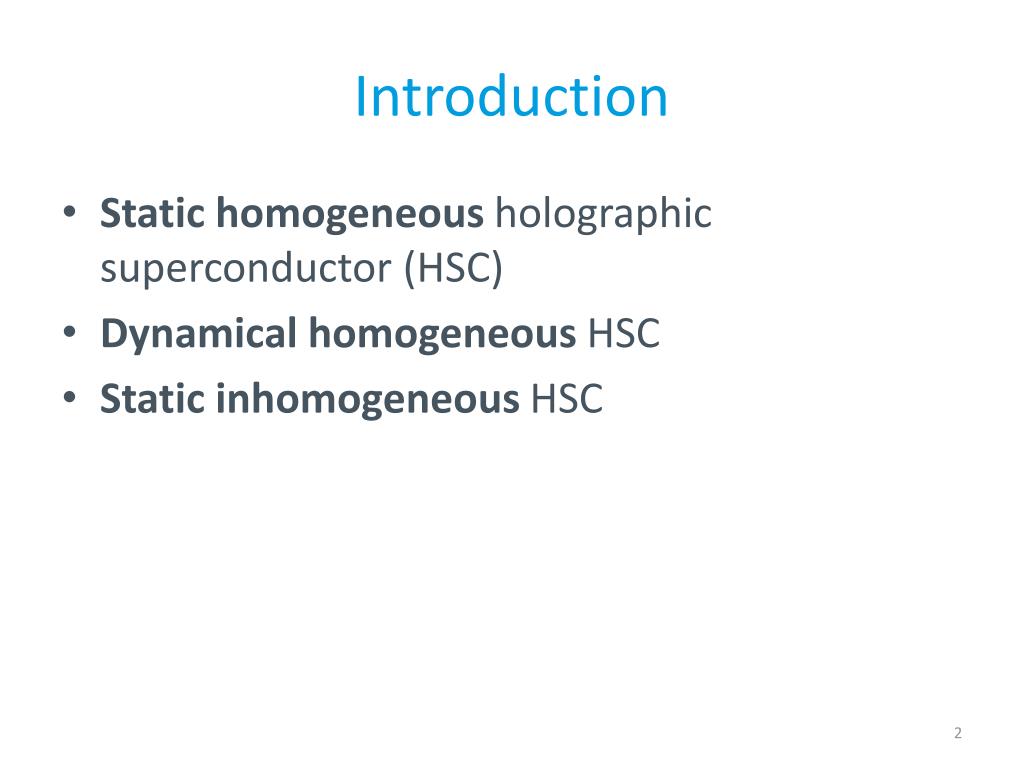 Introduction

• Static homogeneous holographic superconductor (HSC)
• Dynamical homogeneous HSC
• Static inhomogeneous HSC

2